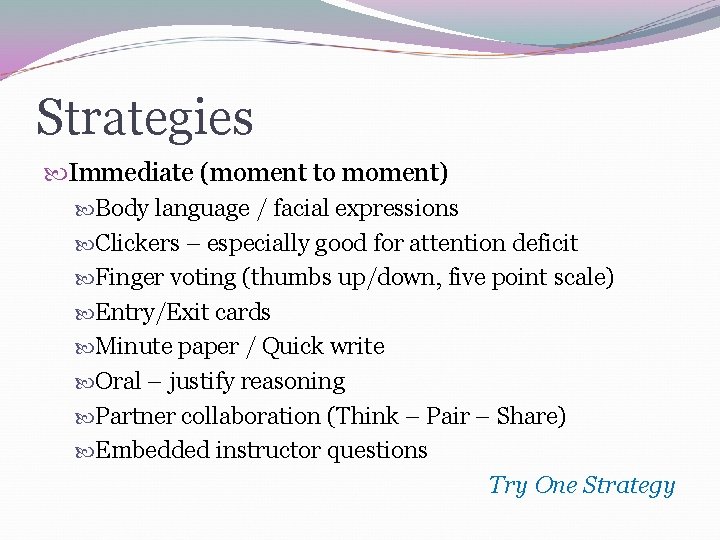 Strategies

Immediate (moment to moment)

Body language / facial expressions

Clickers – especially good for attention deficit

Finger voting (thumbs up/down, five point scale)

Entry/Exit cards

Minute paper / Quick write

Oral – justify reasoning

Partner collaboration (Think – Pair – Share)

Embedded instructor questions

Try One Strategy